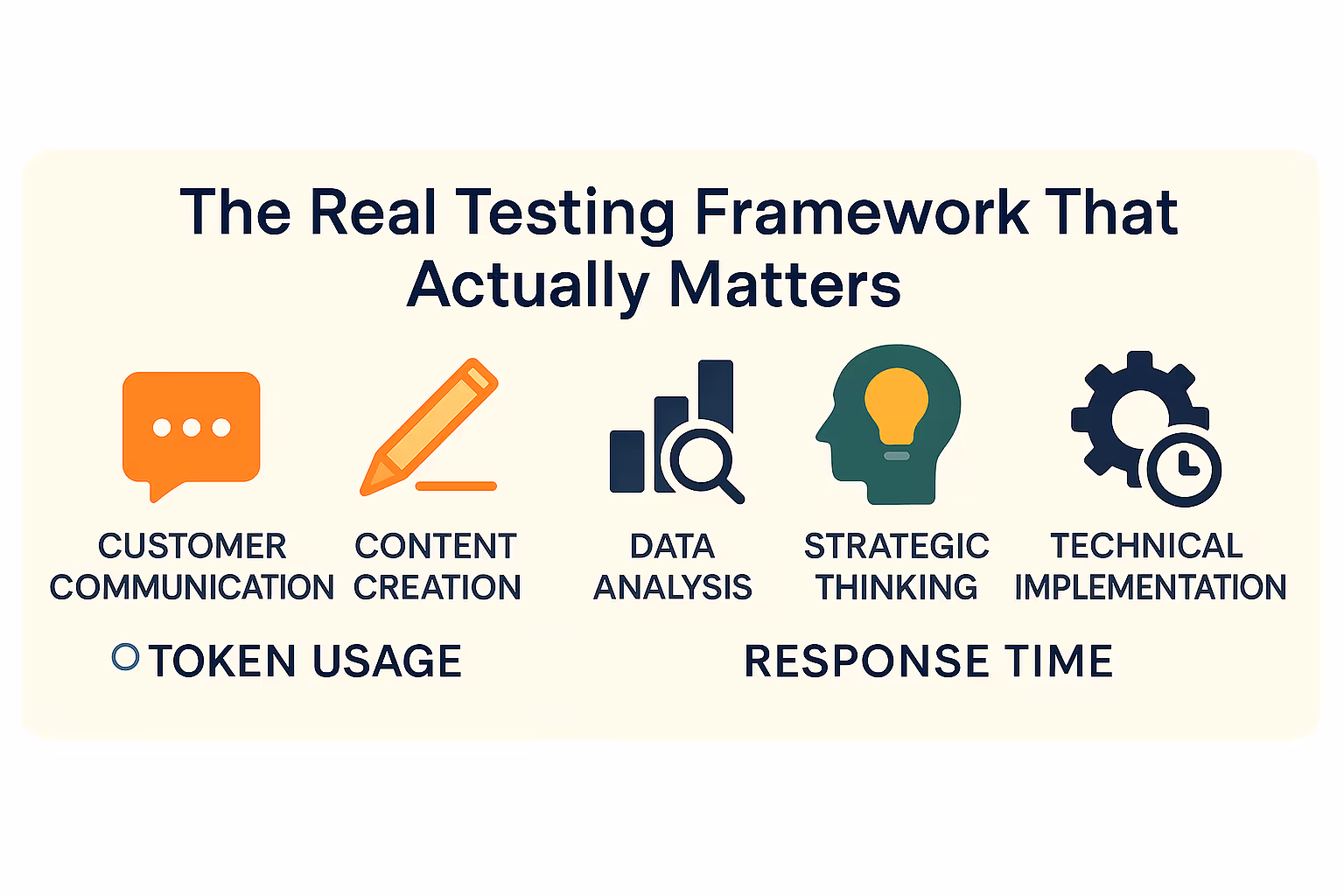 The Real Testing Framework That Actually Matters

CUSTOMER COMMUNICATION

CONTENT CREATION

DATA ANALYSIS

STRATEGIC THINKING

TECHNICAL IMPLEMENTATION

TOKEN USAGE

RESPONSE TIME